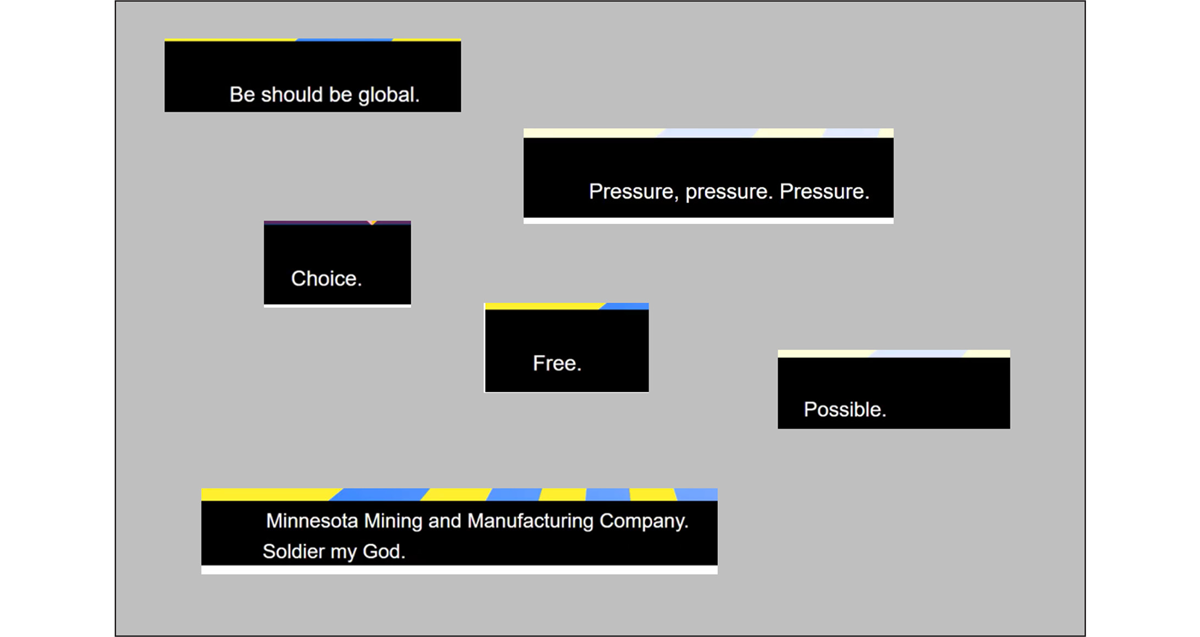 Be should be global.

Pressure, pressure. Pressure.

Choice.

Free.

Possible.

Minnesota Mining and Manufacturing Company.
Soldier my God.